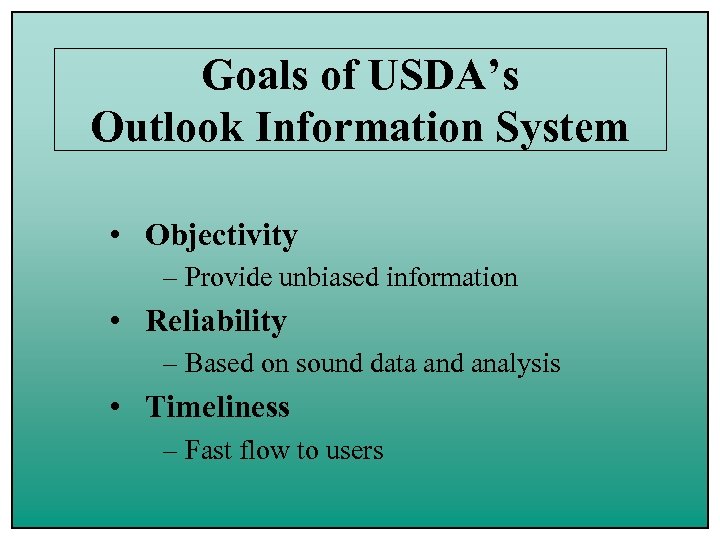 Goals of USDA's
Outlook Information System

• Objectivity
– Provide unbiased information
• Reliability
– Based on sound data and analysis
• Timeliness
– Fast flow to users